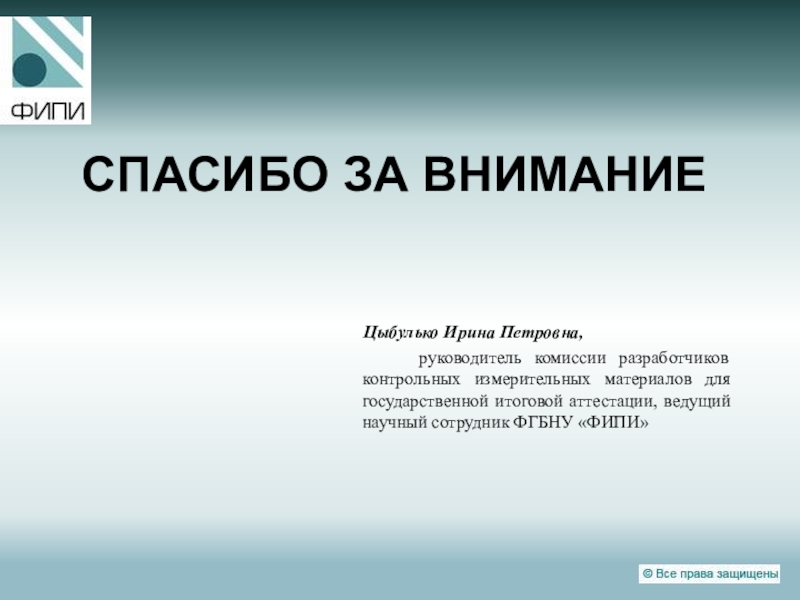 ФИПИ

СПАСИБО ЗА ВНИМАНИЕ

Цыбулько Ирина Петровна,

руководитель комиссии разработчиков контрольных измерительных материалов для государственной итоговой аттестации, ведущий научный сотрудник ФГБНУ «ФИПИ»

© Все права защищены